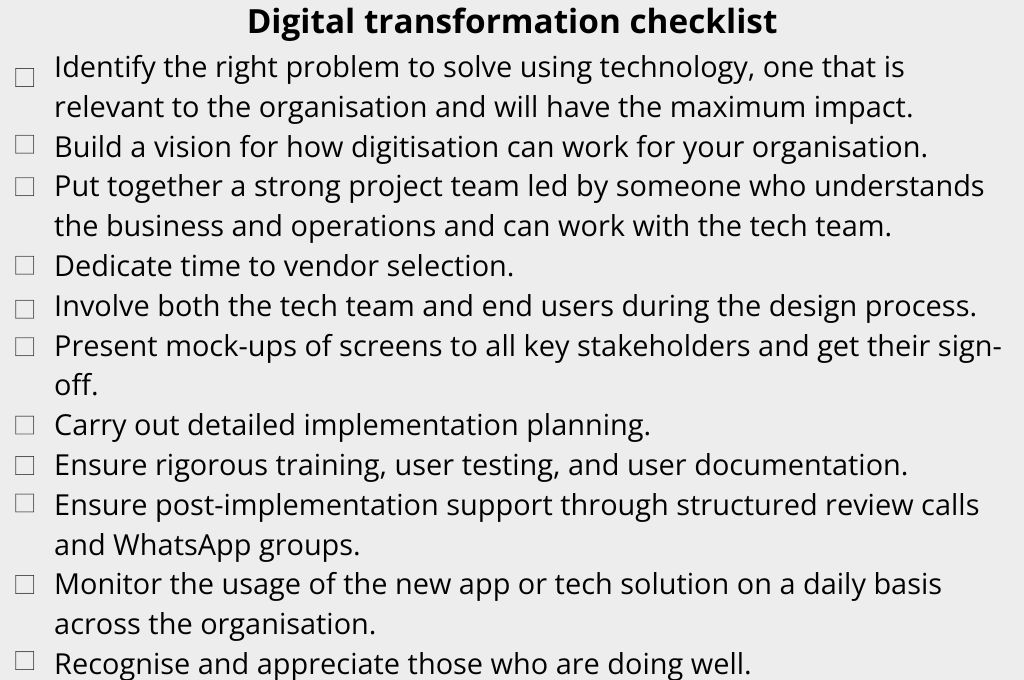 Digital transformation checklist

☐ Identify the right problem to solve using technology, one that is relevant to the organisation and will have the maximum impact.
☐ Build a vision for how digitisation can work for your organisation.
☐ Put together a strong project team led by someone who understands the business and operations and can work with the tech team.
☐ Dedicate time to vendor selection.
☐ Involve both the tech team and end users during the design process.
☐ Present mock-ups of screens to all key stakeholders and get their sign-off.
☐ Carry out detailed implementation planning.
☐ Ensure rigorous training, user testing, and user documentation.
☐ Ensure post-implementation support through structured review calls and WhatsApp groups.
☐ Monitor the usage of the new app or tech solution on a daily basis across the organisation.
☐ Recognise and appreciate those who are doing well.